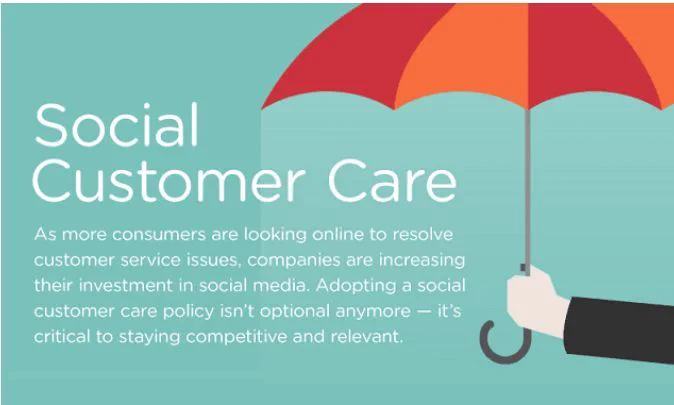 Social Customer Care

As more consumers are looking online to resolve customer service issues, companies are increasing their investment in social media. Adopting a social customer care policy isn't optional anymore — it's critical to staying competitive and relevant.